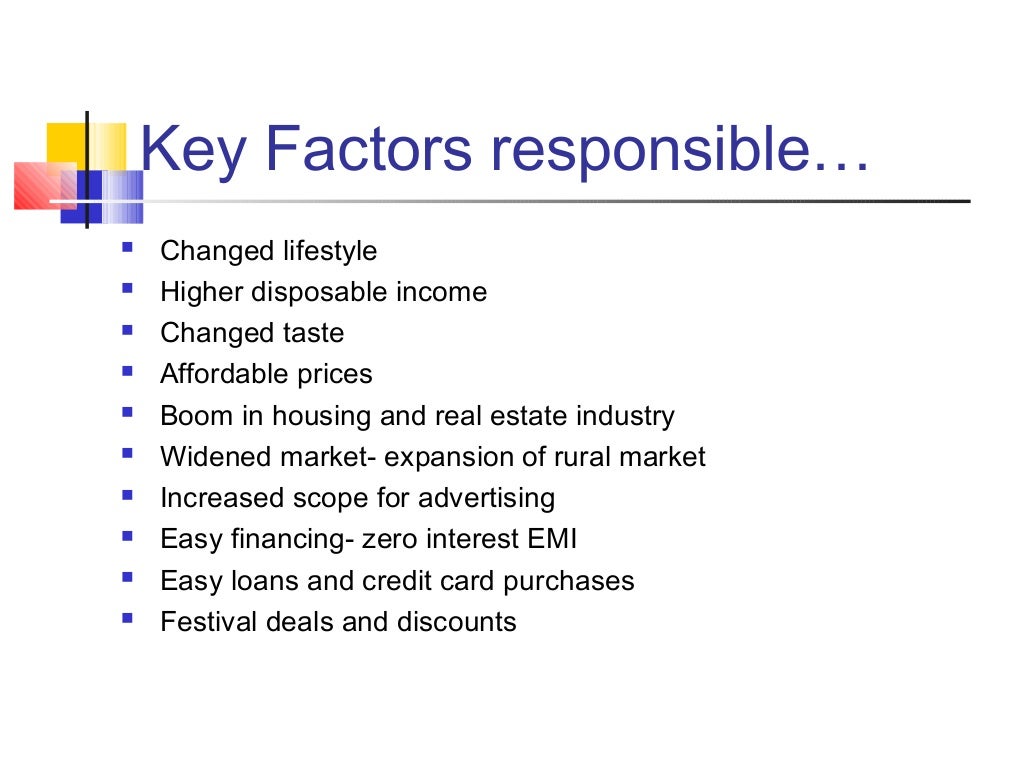 Key Factors responsible…

- Changed lifestyle
- Higher disposable income
- Changed taste
- Affordable prices
- Boom in housing and real estate industry
- Widened market- expansion of rural market
- Increased scope for advertising
- Easy financing- zero interest EMI
- Easy loans and credit card purchases
- Festival deals and discounts